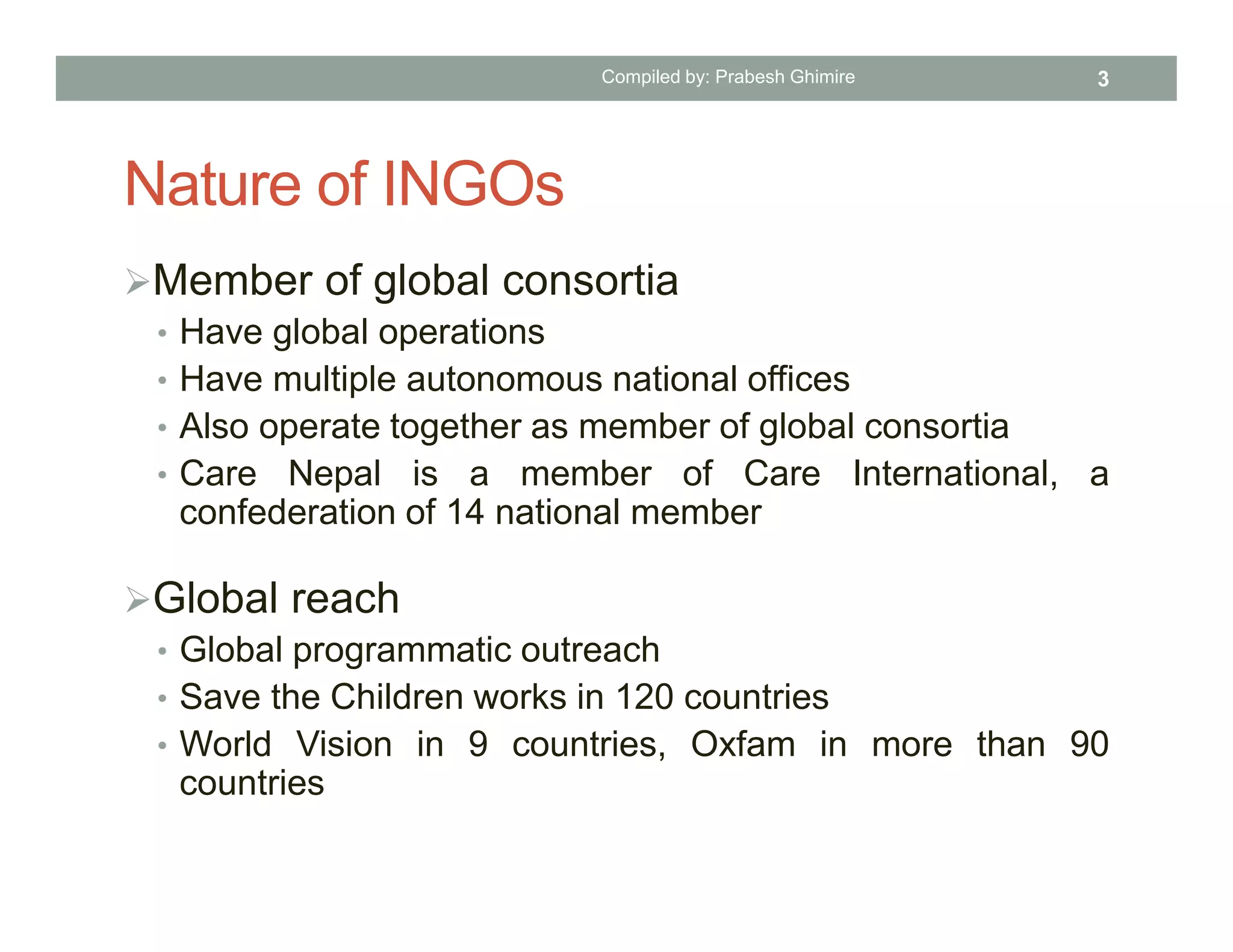 Compiled by: Prabesh Ghimire 3

Nature of INGOs

➢Member of global consortia
• Have global operations
• Have multiple autonomous national offices
• Also operate together as member of global consortia
• Care Nepal is a member of Care International, a confederation of 14 national member

➢Global reach
• Global programmatic outreach
• Save the Children works in 120 countries
• World Vision in 9 countries, Oxfam in more than 90 countries